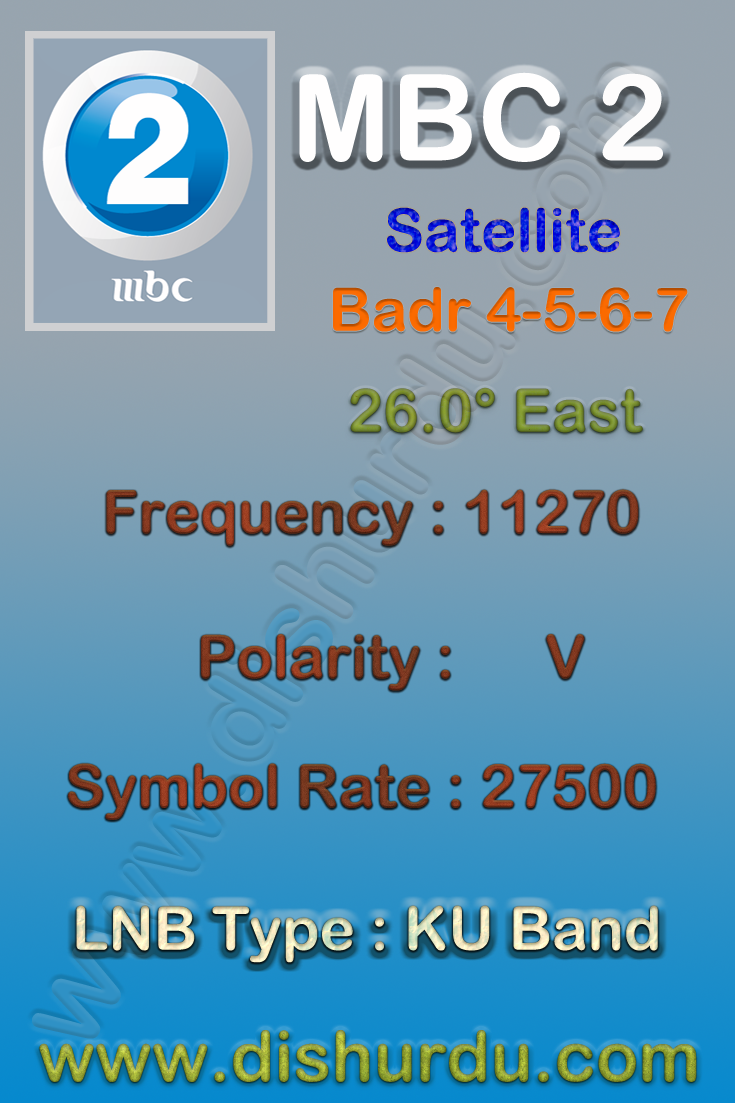 2
mbc

MBC 2

Satellite

Badr 4-5-6-7

26.0° East

Frequency : 11270

Polarity : V

Symbol Rate : 27500

LNB Type : KU Band

www.dishurdu.com

www.dishurdu.com